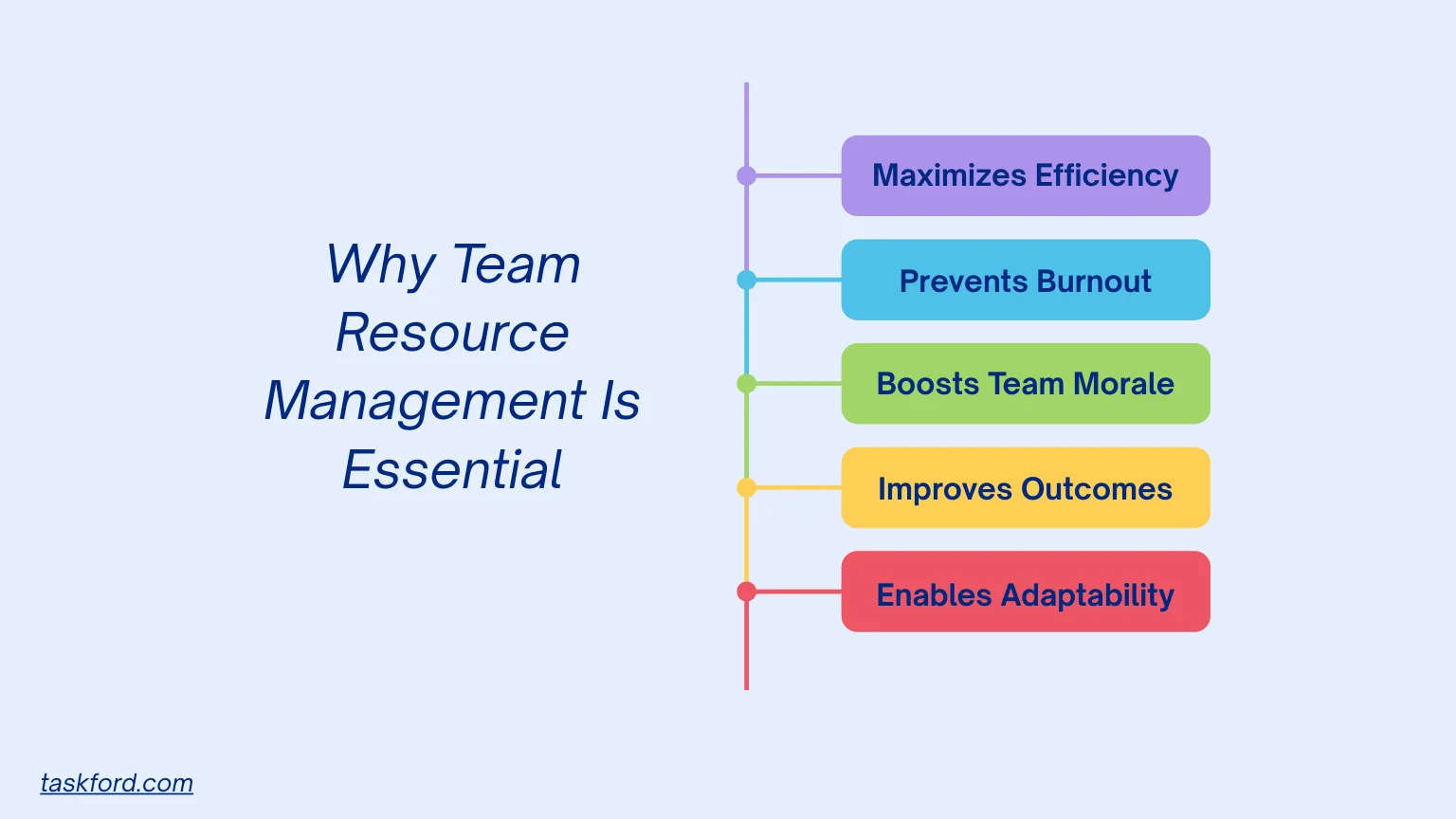 Why Team Resource Management Is Essential

Maximizes Efficiency

Prevents Burnout

Boosts Team Morale

Improves Outcomes

Enables Adaptability

taskford.com